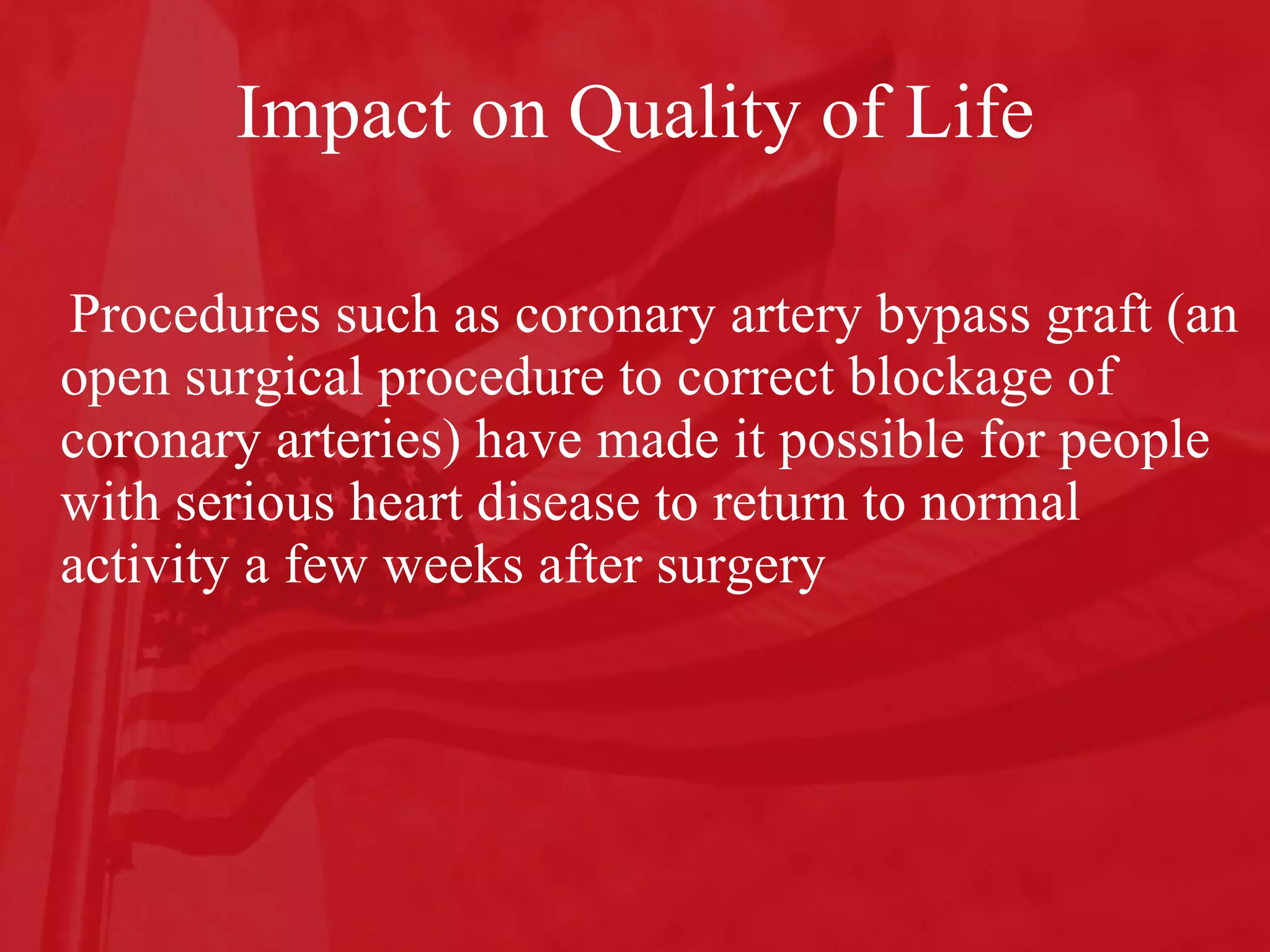 Impact on Quality of Life

Procedures such as coronary artery bypass graft (an open surgical procedure to correct blockage of coronary arteries) have made it possible for people with serious heart disease to return to normal activity a few weeks after surgery